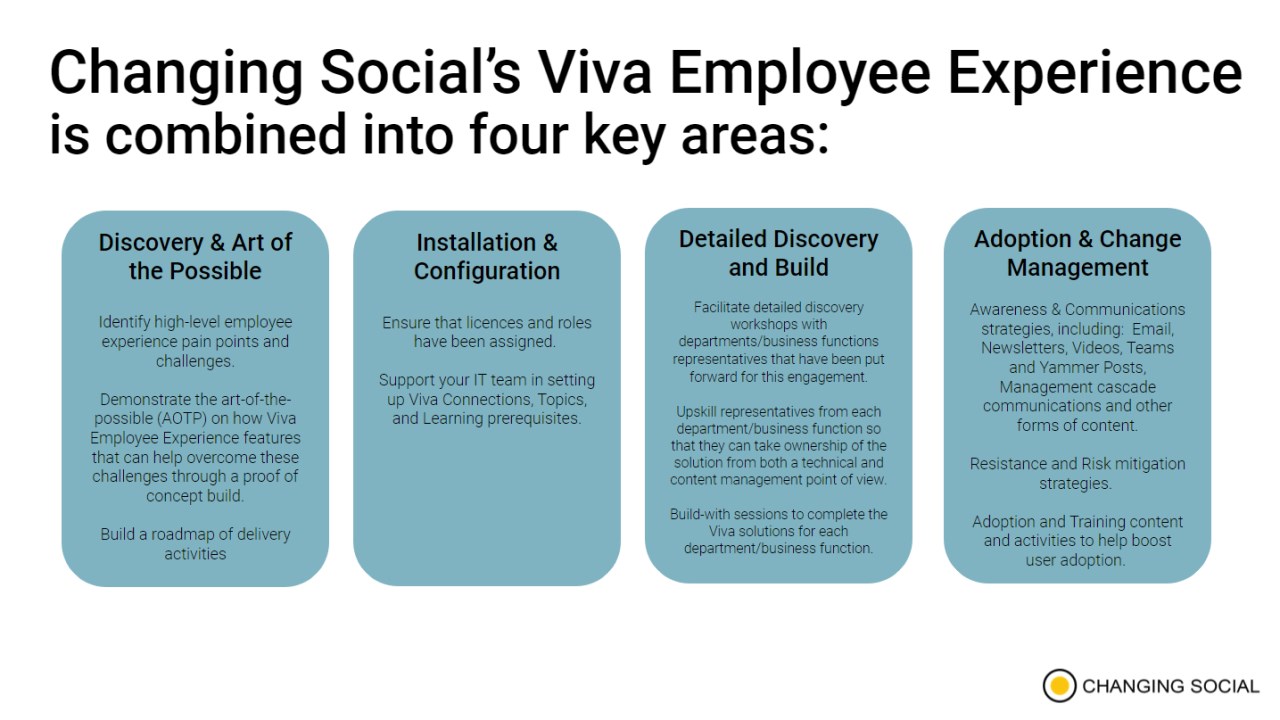 Changing Social's Viva Employee Experience is combined into four key areas:

Discovery & Art of the Possible

Identify high-level employee experience pain points and challenges.

Demonstrate the art-of-the-possible (AOTP) on how Viva Employee Experience features that can help overcome these challenges through a proof of concept build.

Build a roadmap of delivery activities

Installation & Configuration

Ensure that licences and roles have been assigned.

Support your IT team in setting up Viva Connections, Topics, and Learning prerequisites.

Detailed Discovery and Build

Facilitate detailed discovery workshops with departments/business functions representatives that have been put forward for this engagement.

Upskill representatives from each department/business function so that they can take ownership of the solution from both a technical and content management point of view.

Build-with sessions to complete the Viva solutions for each department/business function.

Adoption & Change Management

Awareness & Communications strategies, including: Email, Newsletters, Videos, Teams and Yammer Posts, Management cascade communications and other forms of content.

Resistance and Risk mitigation strategies.

Adoption and Training content and activities to help boost user adoption.

CHANGING SOCIAL